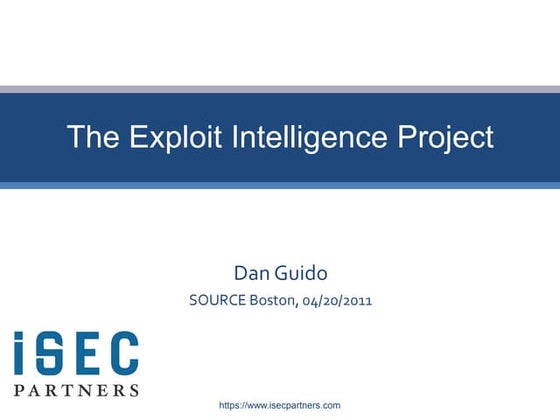 The Exploit Intelligence Project

Dan Guido

SOURCE Boston, 04/20/2011

iSEC
PARTNERS

https://www.isecpartners.com